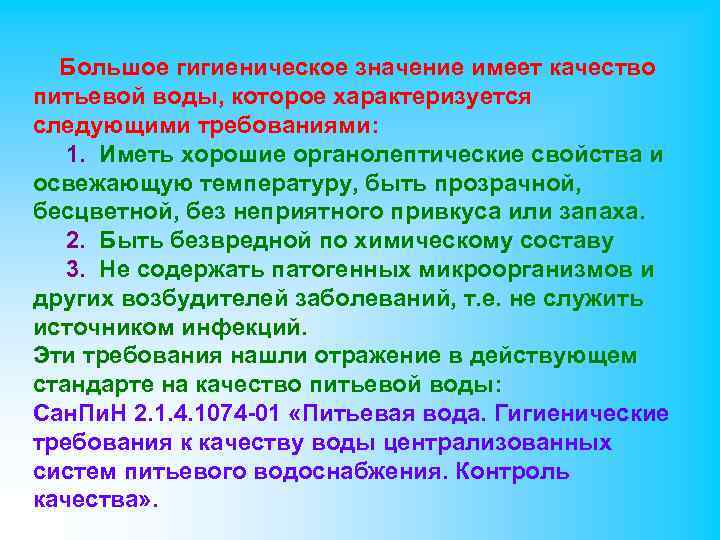 Большое гигиеническое значение имеет качество питьевой воды, которое характеризуется следующими требованиями:

1. Иметь хорошие органолептические свойства и освежающую температуру, быть прозрачной, бесцветной, без неприятного привкуса или запаха.

2. Быть безвредной по химическому составу

3. Не содержать патогенных микроорганизмов и других возбудителей заболеваний, т.е. не служить источником инфекций.

Эти требования нашли отражение в действующем стандарте на качество питьевой воды:

СанПиН 2.1.4.1074-01 «Питьевая вода. Гигиенические требования к качеству воды централизованных систем питьевого водоснабжения. Контроль качества».